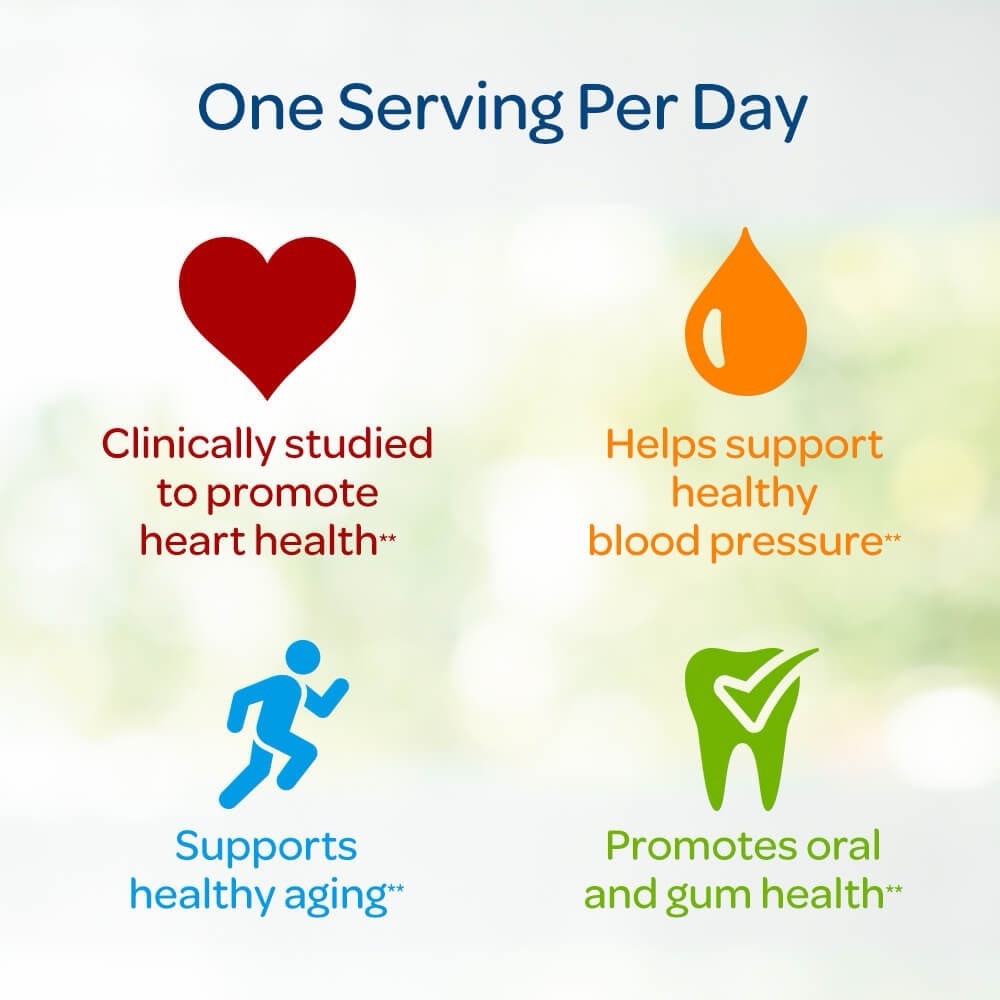 One Serving Per Day

Clinically studied to promote heart health**

Helps support healthy blood pressure**

Supports healthy aging**

Promotes oral and gum health**